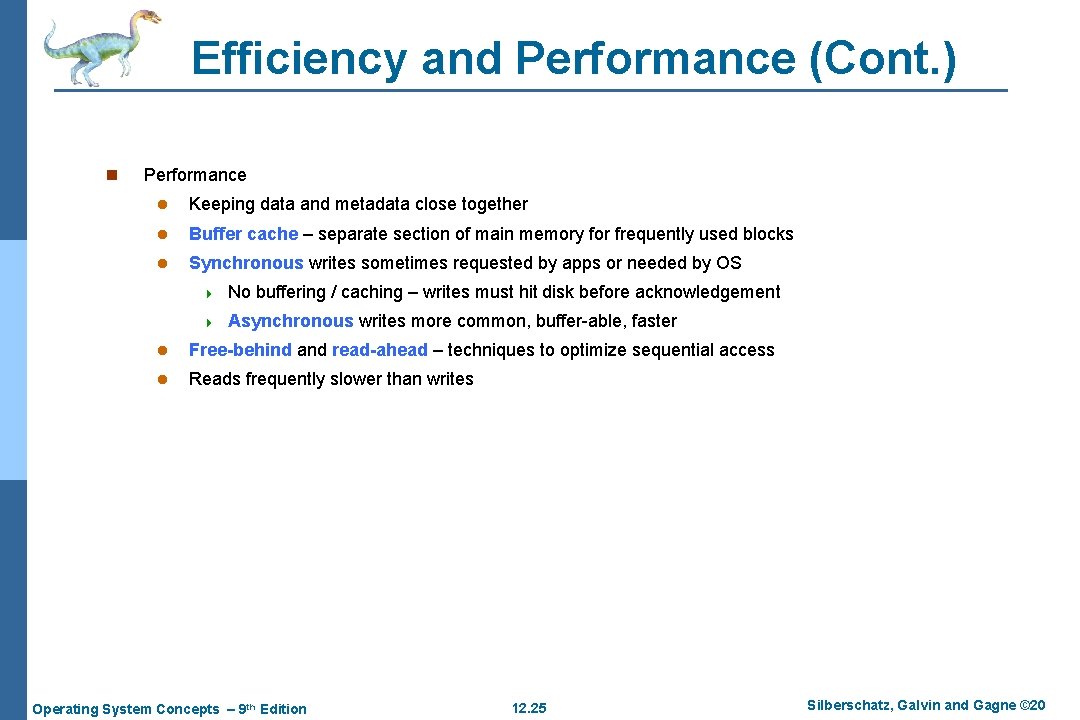 Efficiency and Performance (Cont.)

Performance

Keeping data and metadata close together

Buffer cache – separate section of main memory for frequently used blocks

Synchronous writes sometimes requested by apps or needed by OS

No buffering / caching – writes must hit disk before acknowledgement

Asynchronous writes more common, buffer-able, faster

Free-behind and read-ahead – techniques to optimize sequential access

Reads frequently slower than writes

Operating System Concepts – 9th Edition

12.25

Silberschatz, Galvin and Gagne ©20